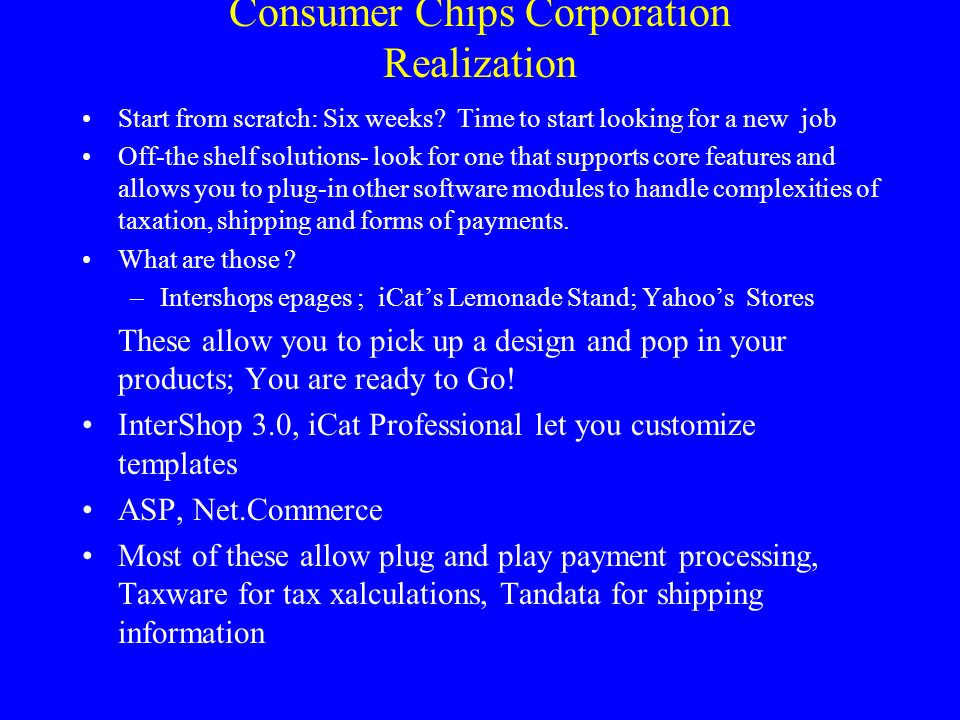 Consumer Chips Corporation
Realization

• Start from scratch: Six weeks? Time to start looking for a new job
• Off-the shelf solutions- look for one that supports core features and allows you to plug-in other software modules to handle complexities of taxation, shipping and forms of payments.
• What are those ?
– Intershops epages ; iCat's Lemonade Stand; Yahoo's Stores

These allow you to pick up a design and pop in your products; You are ready to Go!

• InterShop 3.0, iCat Professional let you customize templates
• ASP, Net.Commerce
• Most of these allow plug and play payment processing, Taxware for tax xalculations, Tandata for shipping information